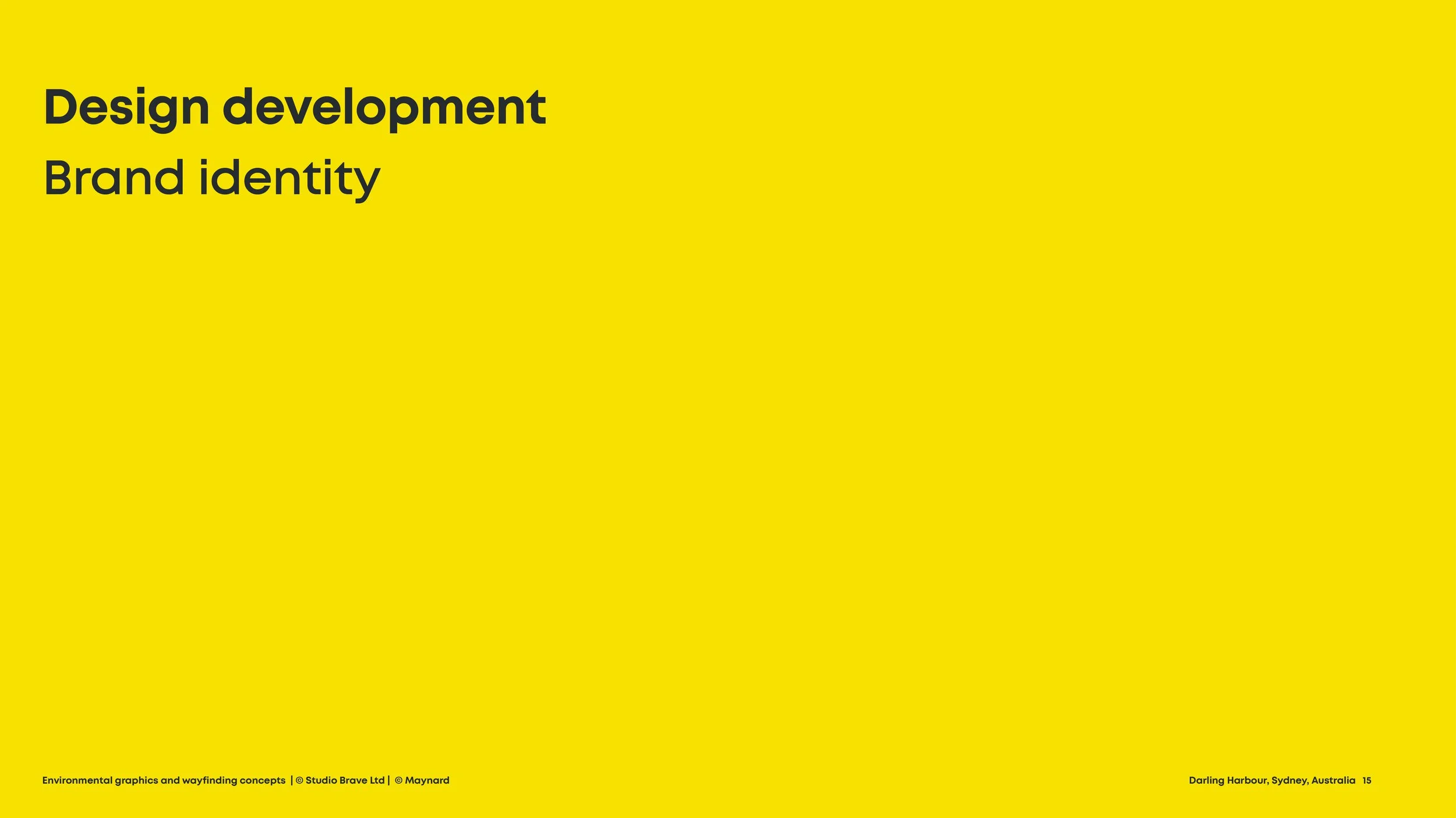 Design development

Brand identity

Environmental graphics and wayfinding concepts | © Studio Brave Ltd | © Maynard

Darling Harbour, Sydney, Australia 15